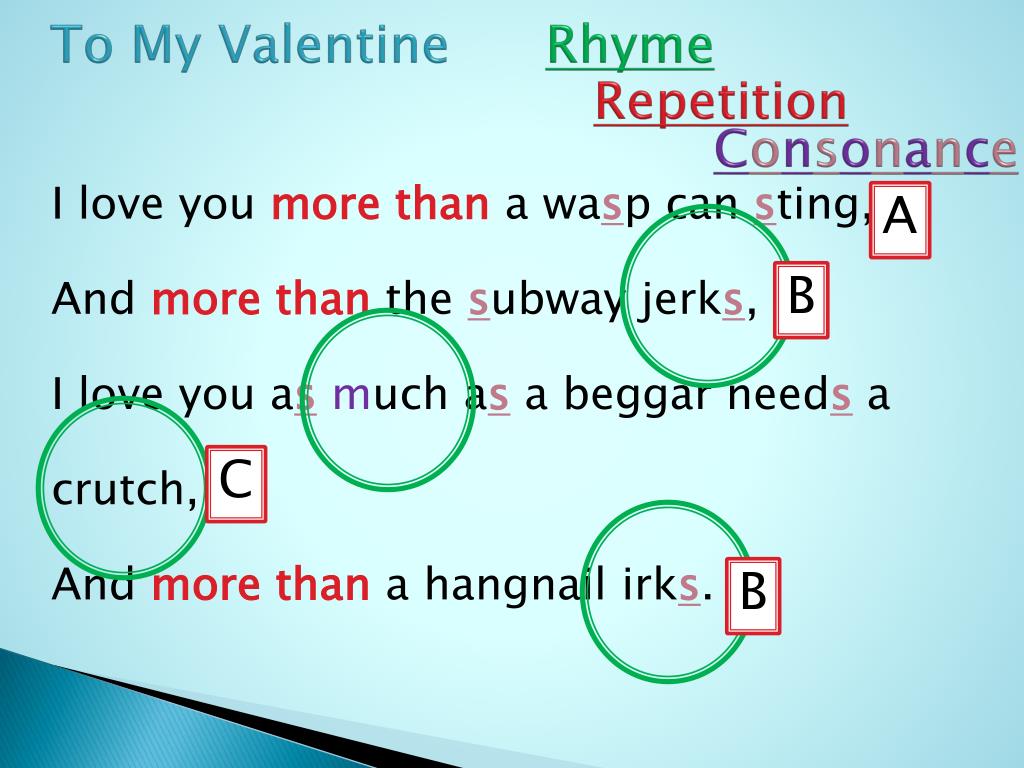 To My Valentine

Rhyme

Repetition

Consonance

I love you more than a wasp can sting, A

And more than the subway jerks, B

I love you as much as a beggar needs a crutch, C

And more than a hangnail irks. B